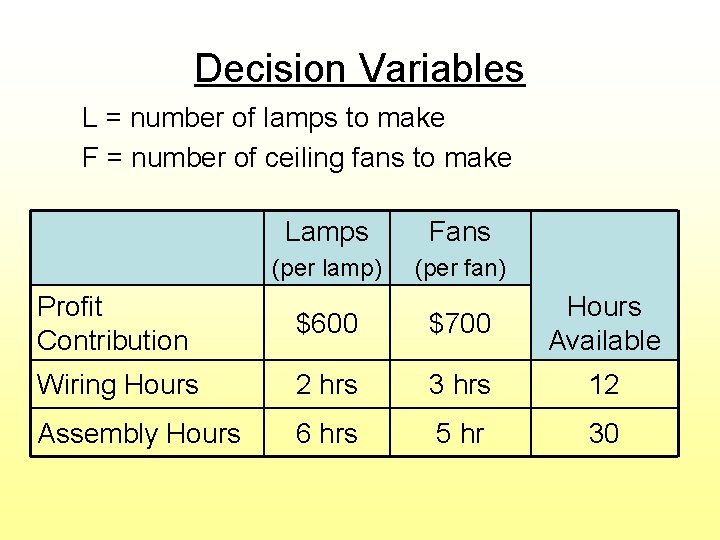 Decision Variables

L = number of lamps to make

F = number of ceiling fans to make

| | Lamps (per lamp) | Fans (per fan) | Hours Available |
|---|---|---|---|
| Profit Contribution | \$600 | \$700 | |
| Wiring Hours | 2 hrs | 3 hrs | 12 |
| Assembly Hours | 6 hrs | 5 hr | 30 |